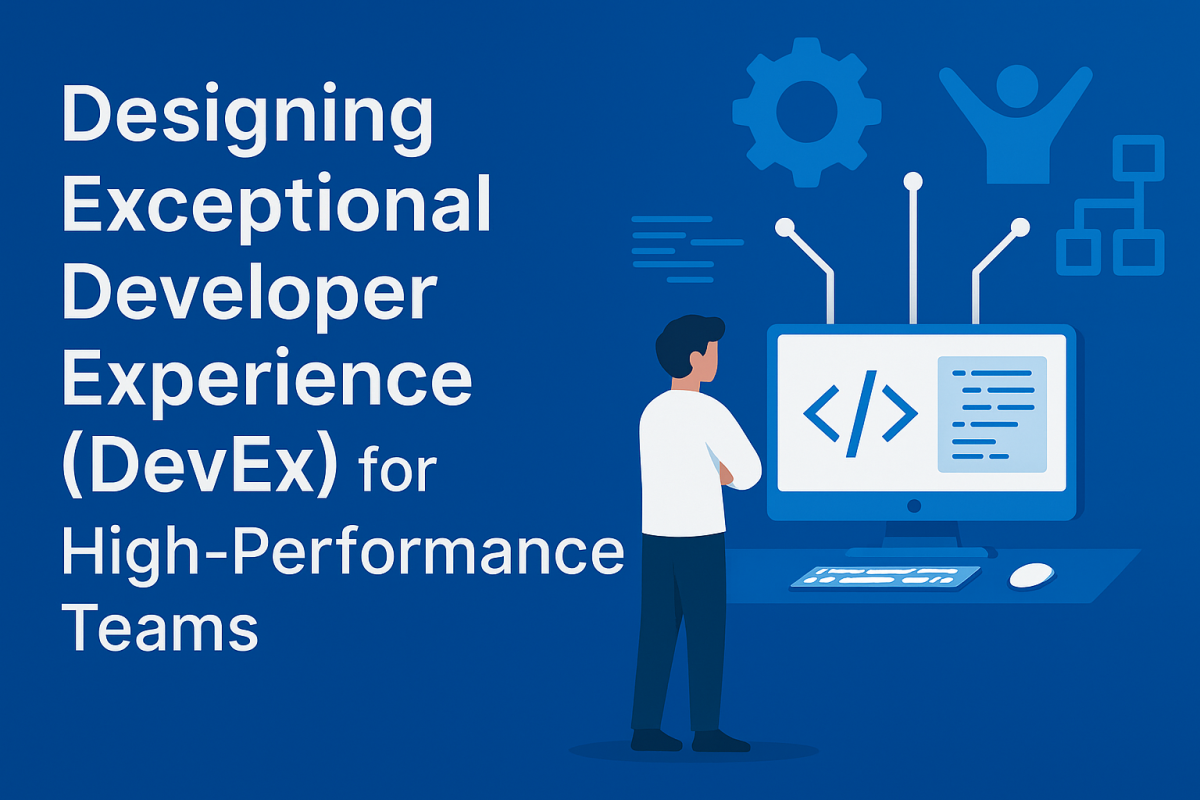 Designing Exceptional Developer Experience (DevEx) for High-Performance Teams

</>